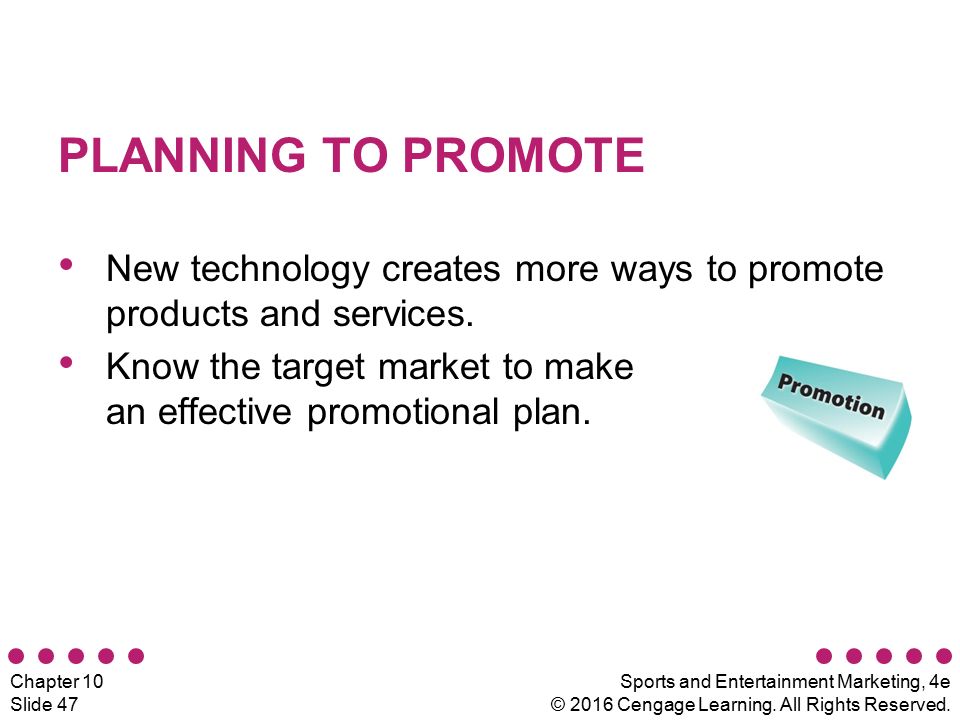 PLANNING TO PROMOTE

• New technology creates more ways to promote products and services.

• Know the target market to make an effective promotional plan.

Promotion

Chapter 10
Slide 47

Sports and Entertainment Marketing, 4e
© 2016 Cengage Learning. All Rights Reserved.